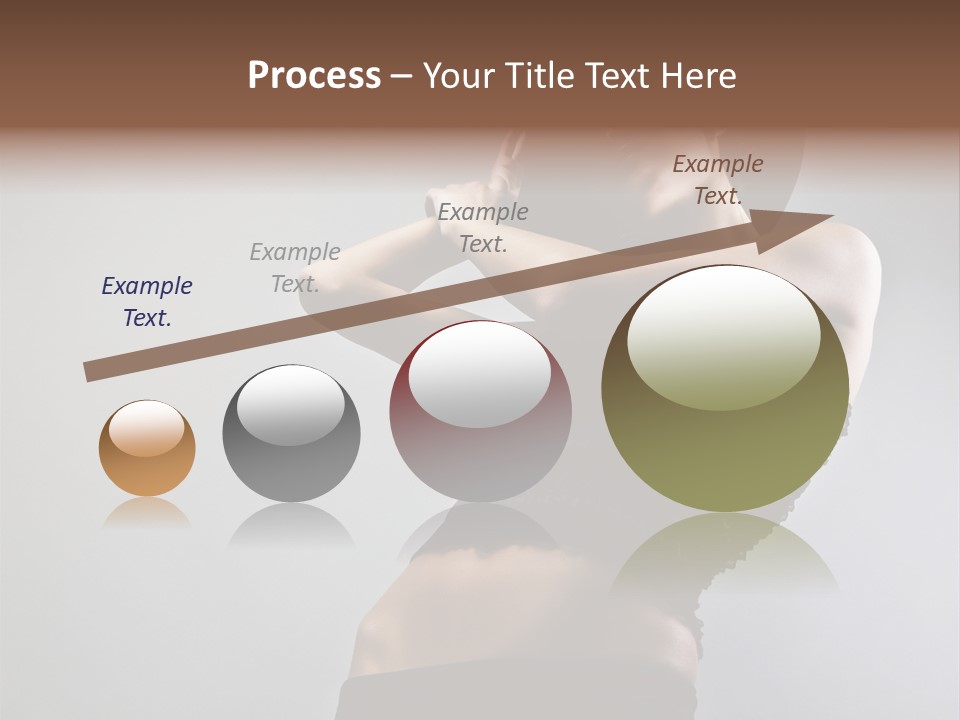 Process – Your Title Text Here

Example Text.

Example Text.

Example Text.

Example Text.